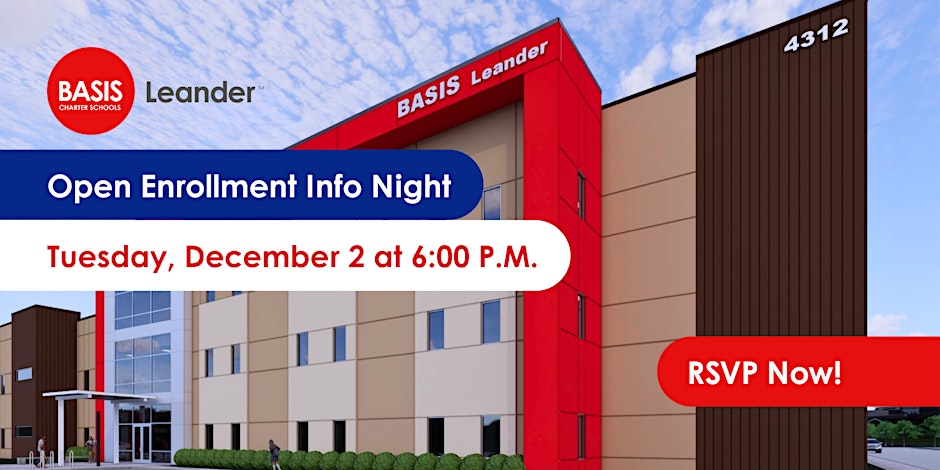 BASIS CHARTER SCHOOLS Leander™

BASIS Leander

4312

Open Enrollment Info Night

Tuesday, December 2 at 6:00 P.M.

RSVP Now!